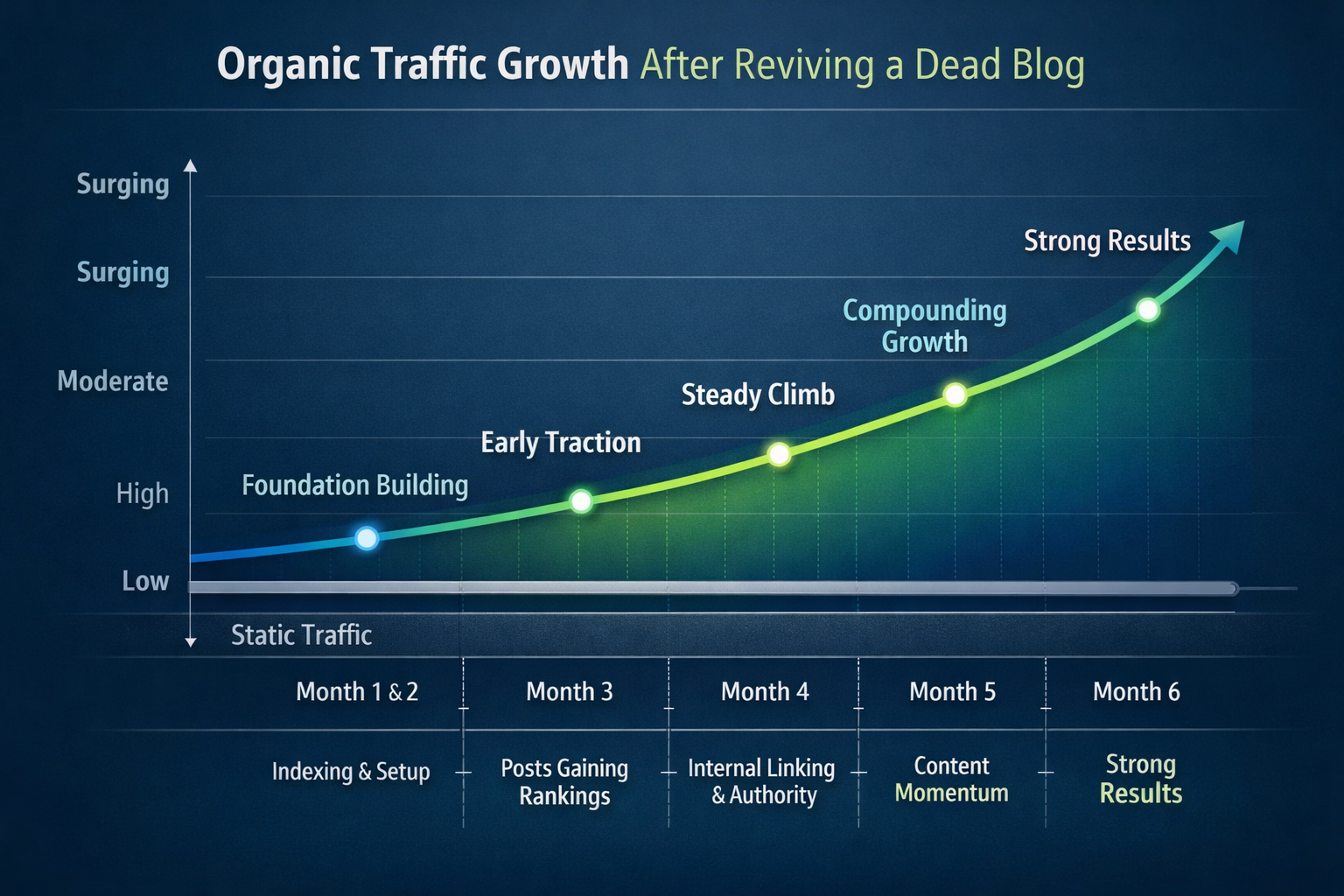 Organic Traffic Growth After Reviving a Dead Blog

Surging

Surging

Moderate

High

Low

Static Traffic

Foundation Building

Early Traction

Steady Climb

Compounding Growth

Strong Results

| Month 1 & 2 | Month 3 | Month 4 | Month 5 | Month 6 |
|---|---|---|---|---|
| Indexing & Setup | Posts Gaining Rankings | Internal Linking & Authority | Content Momentum | Strong Results |